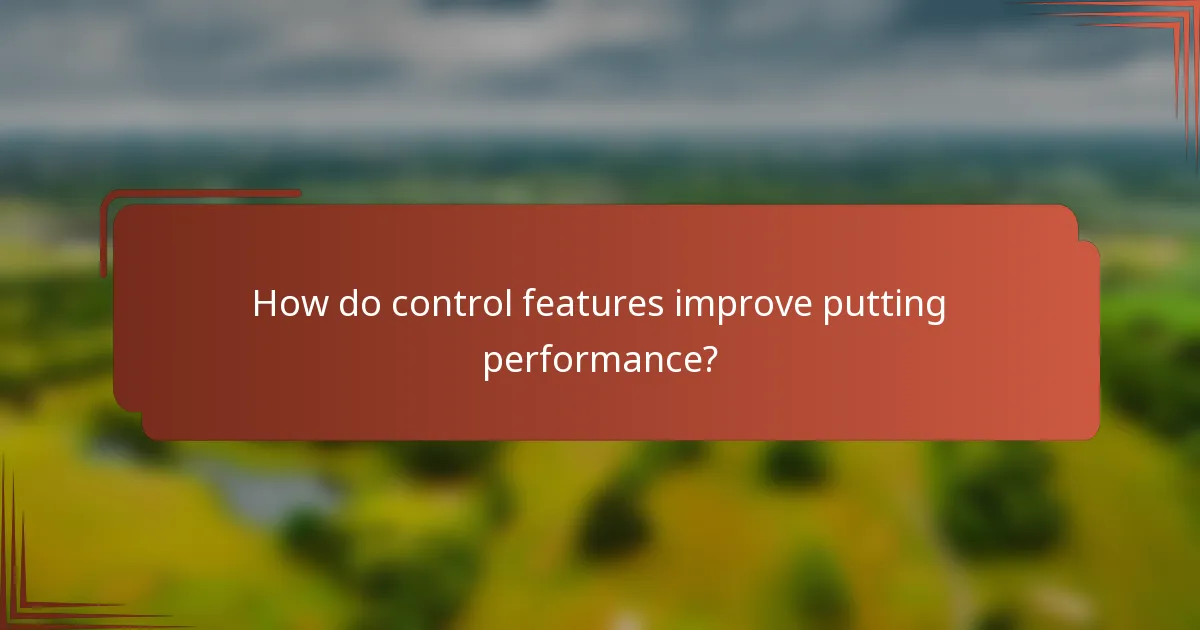 How do control features improve putting performance?